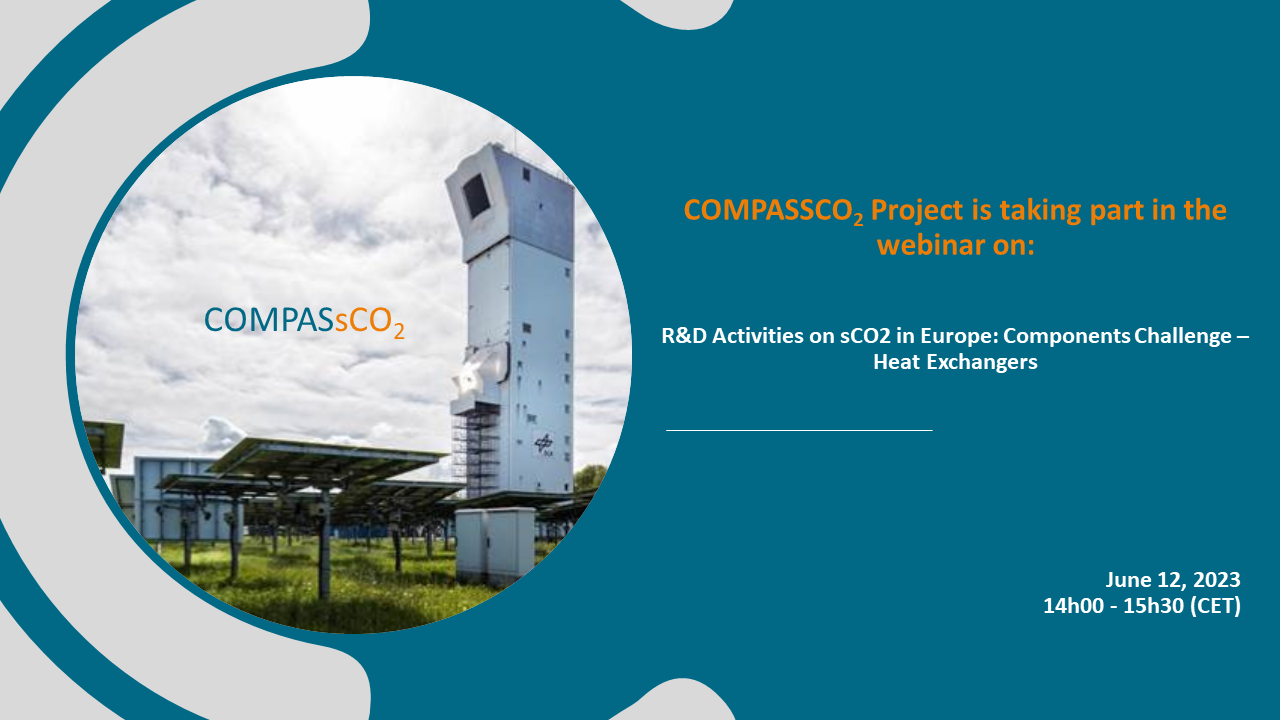 COMPASsCO$_2$

COMPASSCO$_2$ Project is taking part in the webinar on:

R&D Activities on sCO2 in Europe: Components Challenge – Heat Exchangers

June 12, 2023
14h00 - 15h30 (CET)